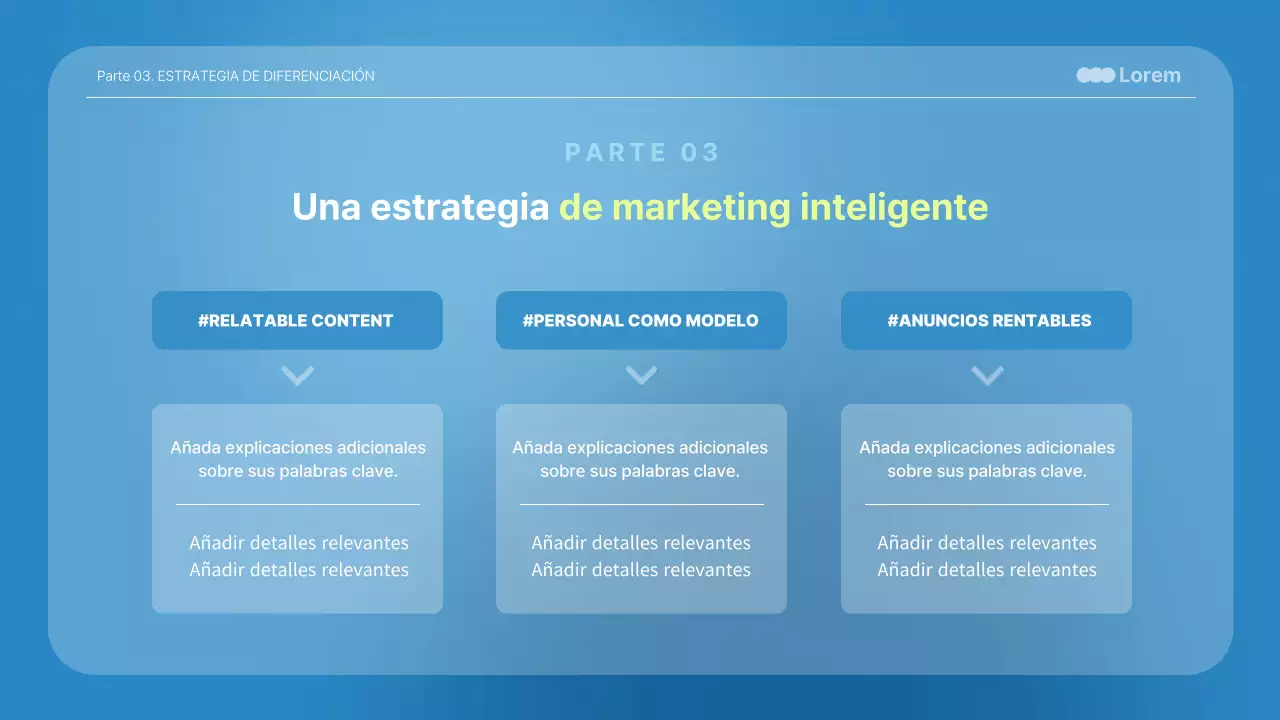 Parte 03. ESTRATEGIA DE DIFERENCIACIÓN

Lorem

PARTE 03

Una estrategia de marketing inteligente

#RELATABLE CONTENT

Añada explicaciones adicionales sobre sus palabras clave.

Añadir detalles relevantes
Añadir detalles relevantes

#PERSONAL COMO MODELO

Añada explicaciones adicionales sobre sus palabras clave.

Añadir detalles relevantes
Añadir detalles relevantes

#ANUNCIOS RENTABLES

Añada explicaciones adicionales sobre sus palabras clave.

Añadir detalles relevantes
Añadir detalles relevantes